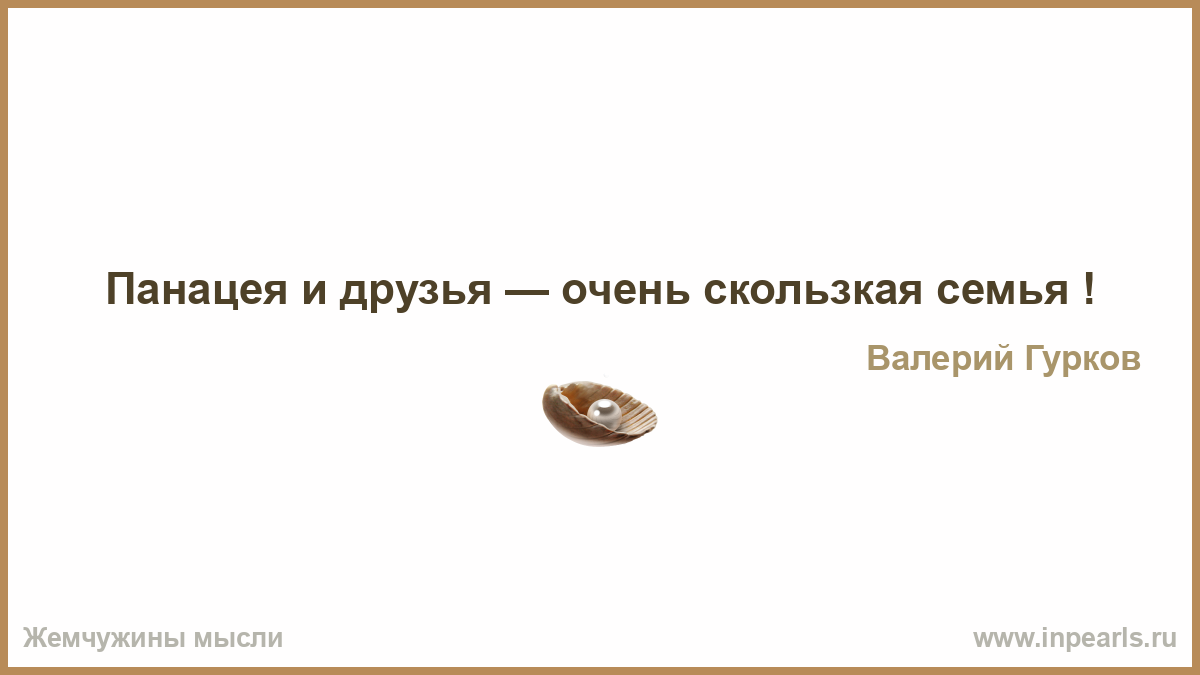 Панацея и друзья — очень скользкая семья !

Валерий Гурков

Жемчужины мысли

www.inpearls.ru